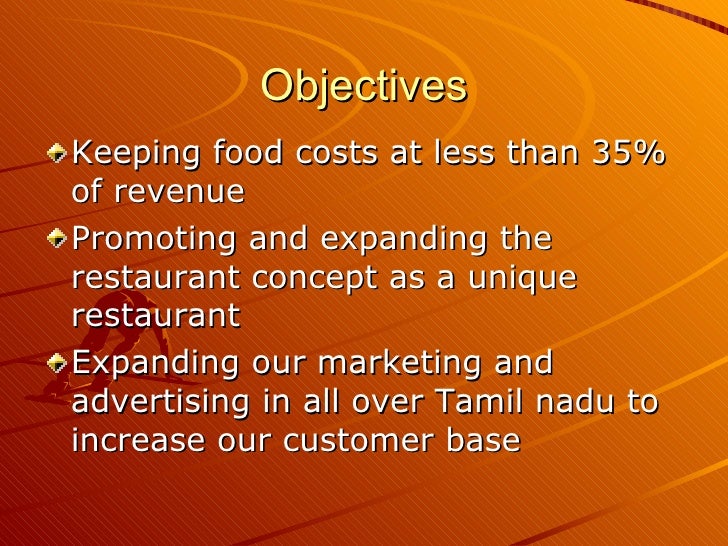 Objectives

Keeping food costs at less than 35% of revenue

Promoting and expanding the restaurant concept as a unique restaurant

Expanding our marketing and advertising in all over Tamil nadu to increase our customer base